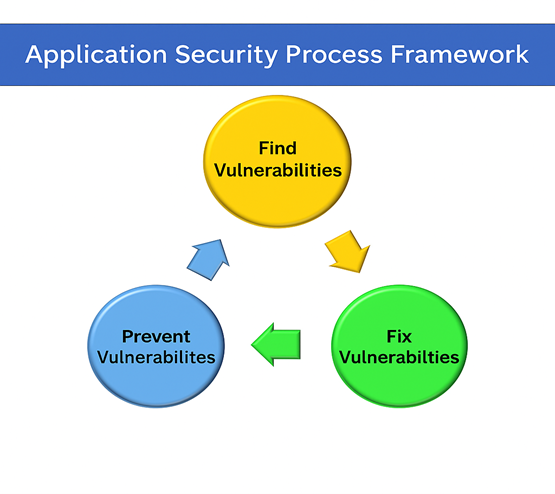 Application Security Process Framework

Find Vulnerabilities

Fix Vulnerabilties

Prevent Vulnerabilites